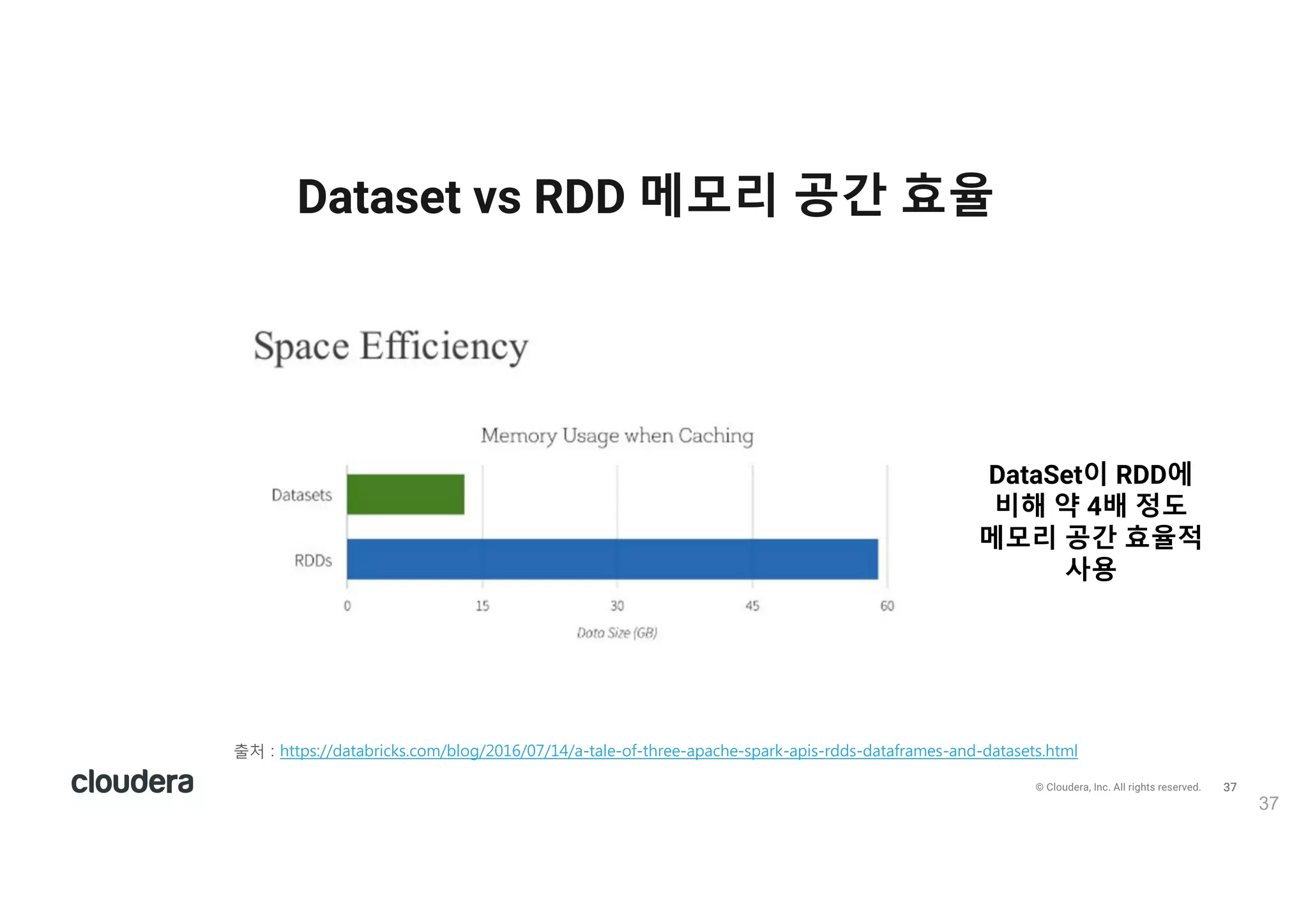 Dataset vs RDD 메모리 공간 효율

Space Efficiency

Memory Usage when Caching

Datasets

RDDs

0 15 30 45 60

Data Size (GB)

DataSet이 RDD에 비해 약 4배 정도 메모리 공간 효율적 사용

출처 : https://databricks.com/blog/2016/07/14/a-tale-of-three-apache-spark-apis-rdds-dataframes-and-datasets.html

cloudera

© Cloudera, Inc. All rights reserved. 37

37